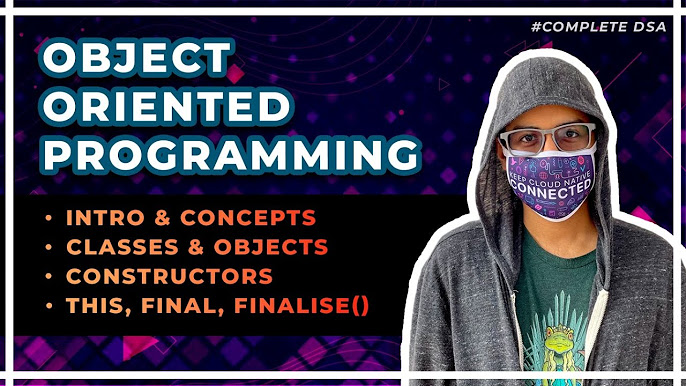 #COMPLETE DSA

OBJECT ORIENTED PROGRAMMING

• INTRO & CONCEPTS
• CLASSES & OBJECTS
• CONSTRUCTORS
• THIS, FINAL, FINALISE()

KEEP CLOUD NATIVE CONNECTED